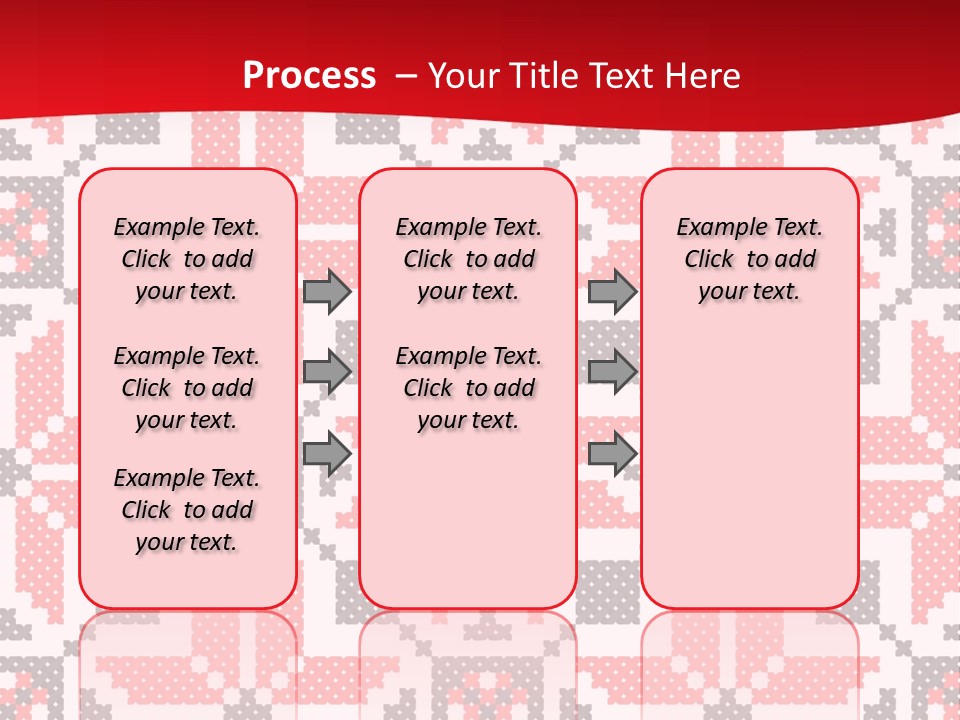 Process – Your Title Text Here

Example Text. Click to add your text.

Example Text. Click to add your text.

Example Text. Click to add your text.

Example Text. Click to add your text.

Example Text. Click to add your text.

Example Text. Click to add your text.